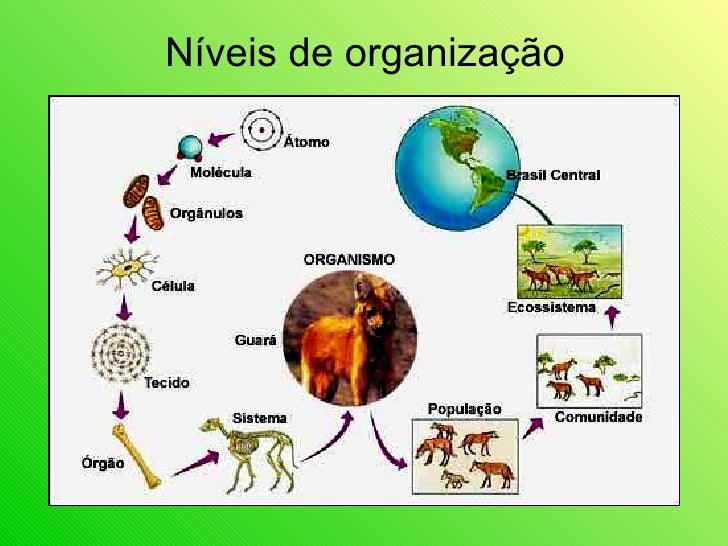 Níveis de organização

Átomo
Molécula
Orgânulos
Célula
Tecido
Órgão
Sistema
ORGANISMO
Guará
População
Comunidade
Ecossistema
Brasil Central